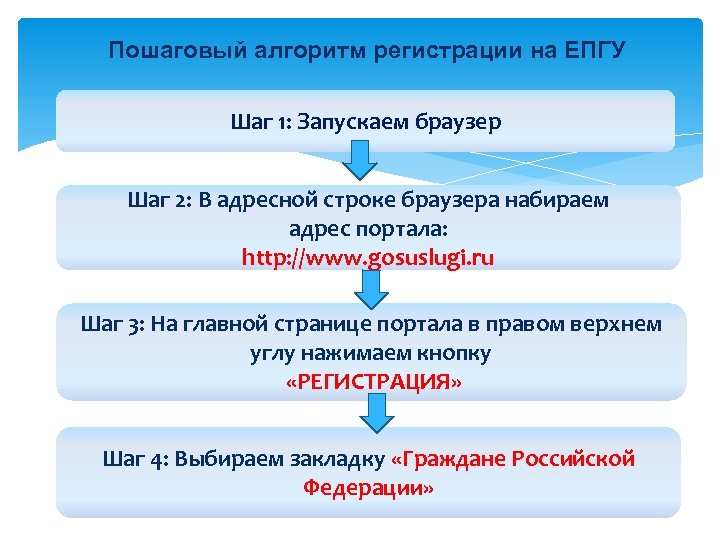 Пошаговый алгоритм регистрации на ЕПГУ

Шаг 1: Запускаем браузер

Шаг 2: В адресной строке браузера набираем адрес портала:
http://www.gosuslugi.ru

Шаг 3: На главной странице портала в правом верхнем углу нажимаем кнопку
«РЕГИСТРАЦИЯ»

Шаг 4: Выбираем закладку «Граждане Российской Федерации»